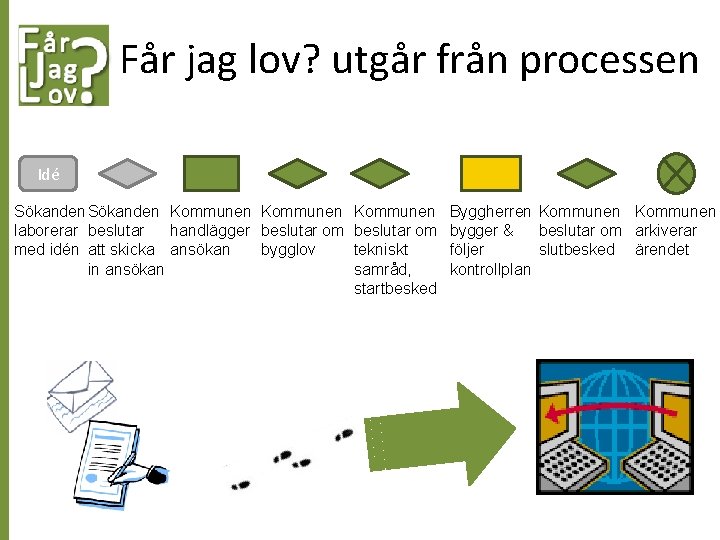 Får Jag Lov?

Får jag lov? utgår från processen

Idé

Sökanden laborerar med idén

Sökanden beslutar att skicka in ansökan

Kommunen handlägger ansökan

Kommunen beslutar om bygglov

Kommunen beslutar om tekniskt samråd, startbesked

Byggherren bygger & följer kontrollplan

Kommunen beslutar om slutbesked

Kommunen arkiverar ärendet